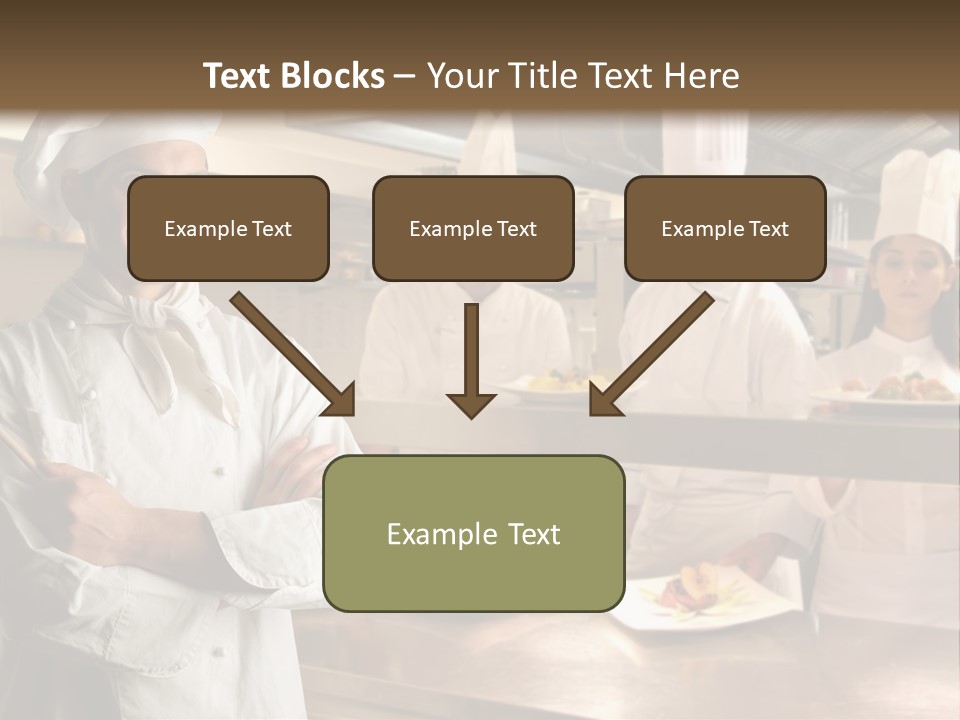 Text Blocks – Your Title Text Here

Example Text

Example Text

Example Text

Example Text